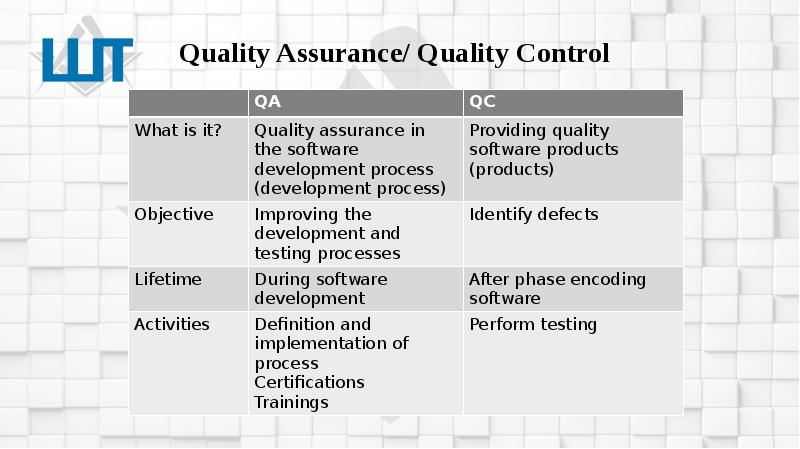 ШТ

Quality Assurance/ Quality Control

| | QA | QC |
|---|---|---|
| What is it? | Quality assurance in the software development process (development process) | Providing quality software products (products) |
| Objective | Improving the development and testing processes | Identify defects |
| Lifetime | During software development | After phase encoding software |
| Activities | Definition and implementation of process Certifications Trainings | Perform testing |